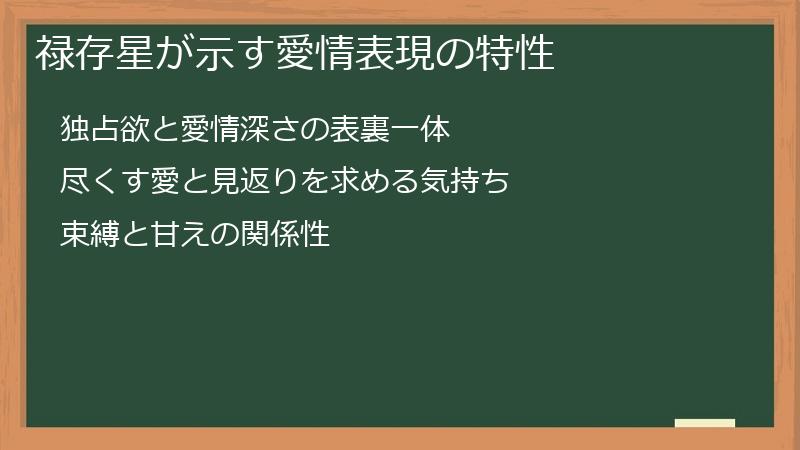 禄存星が示す愛情表現の特性

独占欲と愛情深さの表裏一体

尽くす愛と見返りを求める気持ち

束縛と甘えの関係性